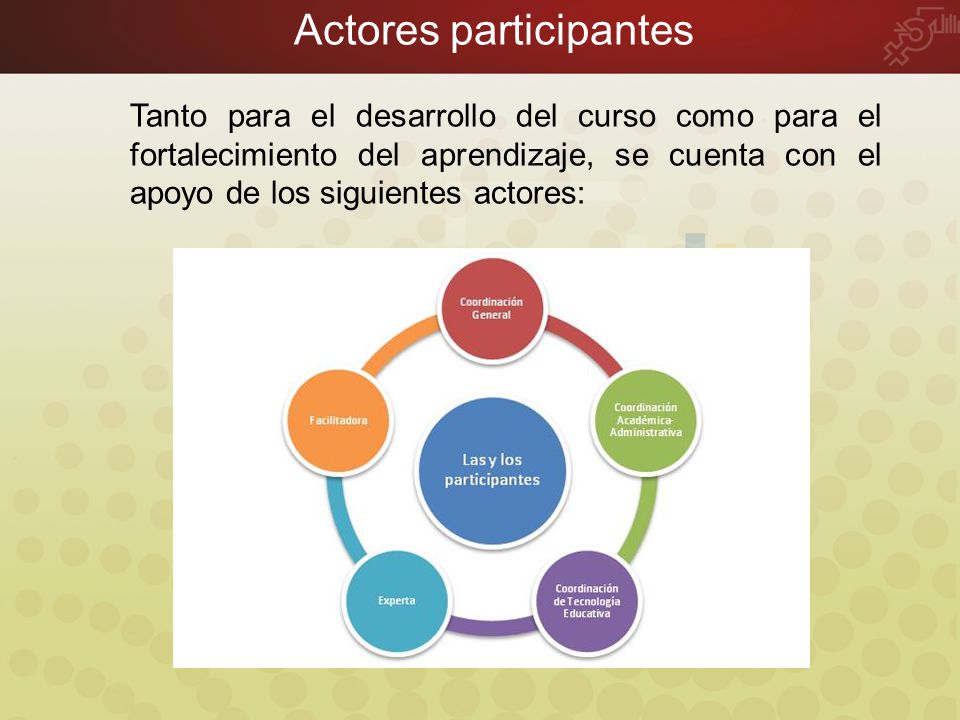 Actores participantes

Tanto para el desarrollo del curso como para el fortalecimiento del aprendizaje, se cuenta con el apoyo de los siguientes actores:

Coordinación General

Coordinación Académica-Administrativa

Coordinación de Tecnología Educativa

Experta

Facilitadora

Las y los participantes